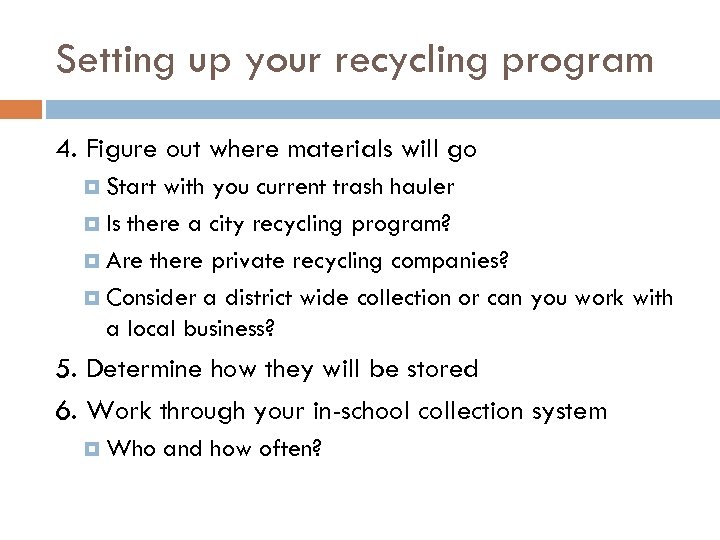 Setting up your recycling program

4. Figure out where materials will go

Start with you current trash hauler

Is there a city recycling program?

Are there private recycling companies?

Consider a district wide collection or can you work with a local business?

5. Determine how they will be stored

6. Work through your in-school collection system

Who and how often?